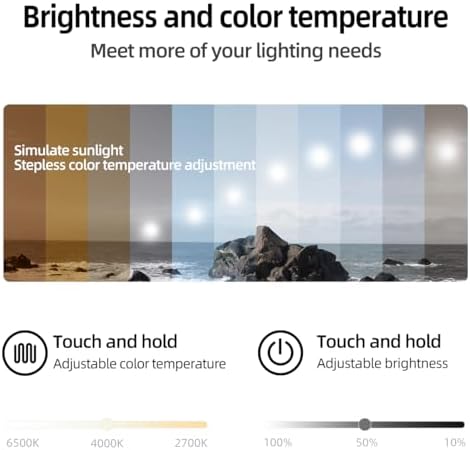 Brightness and color temperature

Meet more of your lighting needs

Simulate sunlight
Stepless color temperature adjustment

Touch and hold
Adjustable color temperature

Touch and hold
Adjustable brightness

6500K 4000K 2700K

100% 50% 10%